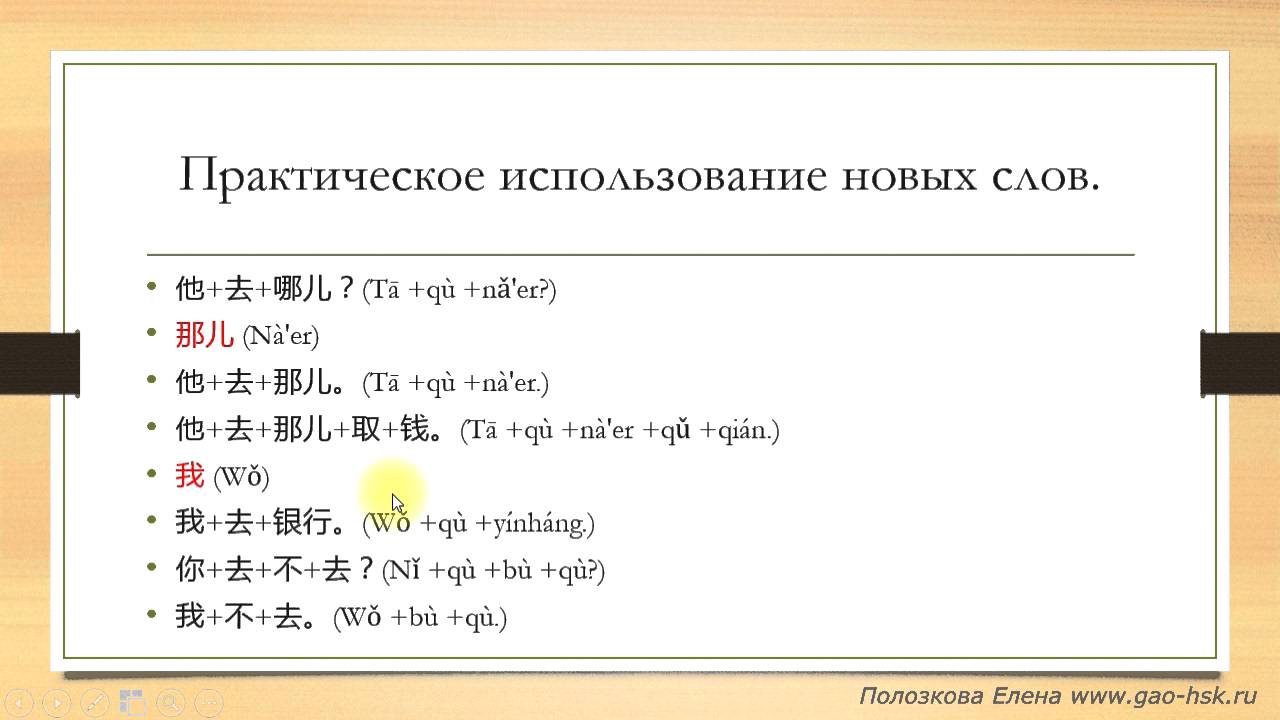 Практическое использование новых слов.

• 他+去+哪儿？(Tā +qù +nǎ'er?)
• 那儿 (Nà'er)
• 他+去+那儿。(Tā +qù +nà'er.)
• 他+去+那儿+取+钱。(Tā +qù +nà'er +qǔ +qián.)
• 我 (Wǒ)
• 我+去+银行。(Wǒ +qù +yínháng.)
• 你+去+不+去？(Nǐ +qù +bù +qù?)
• 我+不+去。(Wǒ +bù +qù.)

Полозкова Елена www.gao-hsk.ru